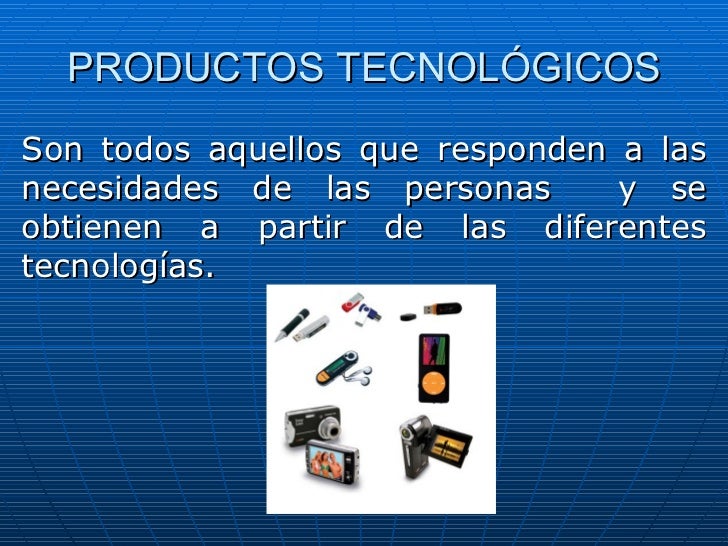 PRODUCTOS TECNOLÓGICOS

Son todos aquellos que responden a las necesidades de las personas y se obtienen a partir de las diferentes tecnologías.